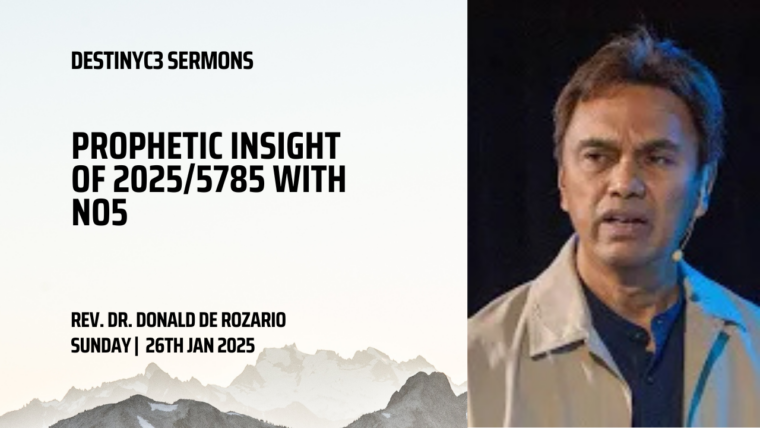 DESTINYC3 SERMONS

PROPHETIC INSIGHT OF 2025/5785 WITH NO5

REV. DR. DONALD DE ROZARIO
SUNDAY | 26TH JAN 2025